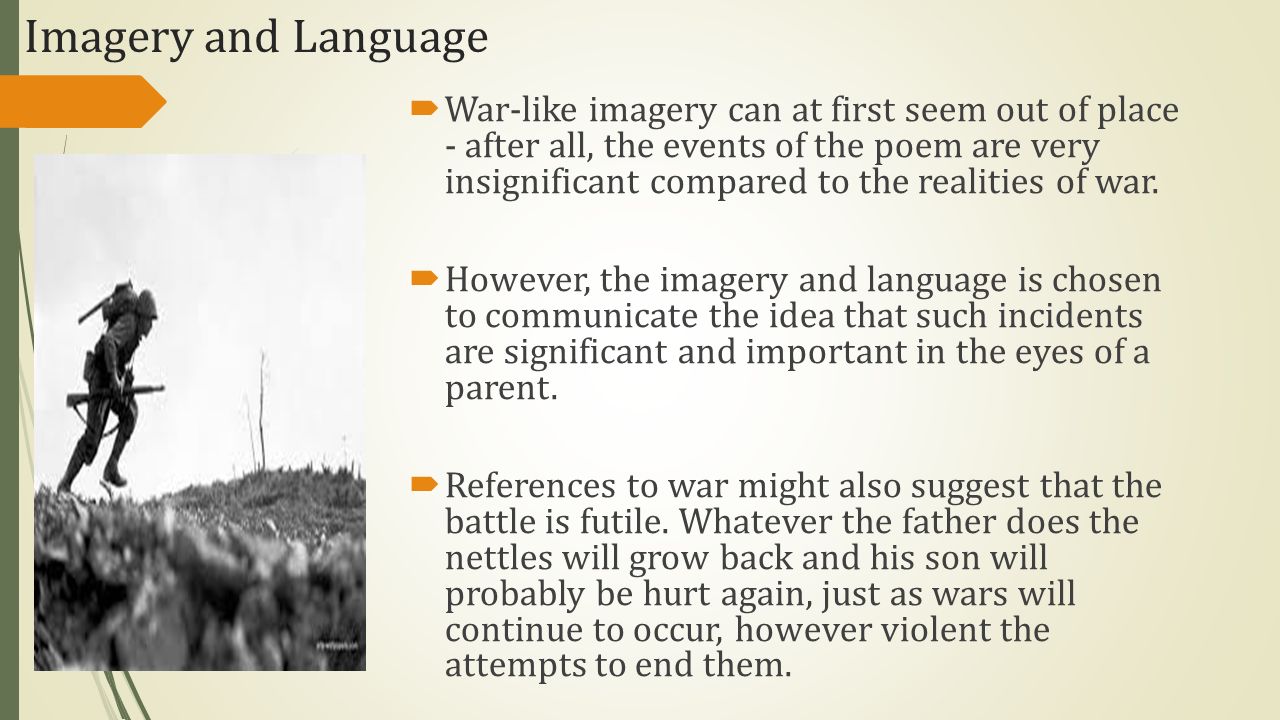 Imagery and Language

War-like imagery can at first seem out of place - after all, the events of the poem are very insignificant compared to the realities of war.

However, the imagery and language is chosen to communicate the idea that such incidents are significant and important in the eyes of a parent.

References to war might also suggest that the battle is futile. Whatever the father does the nettles will grow back and his son will probably be hurt again, just as wars will continue to occur, however violent the attempts to end them.